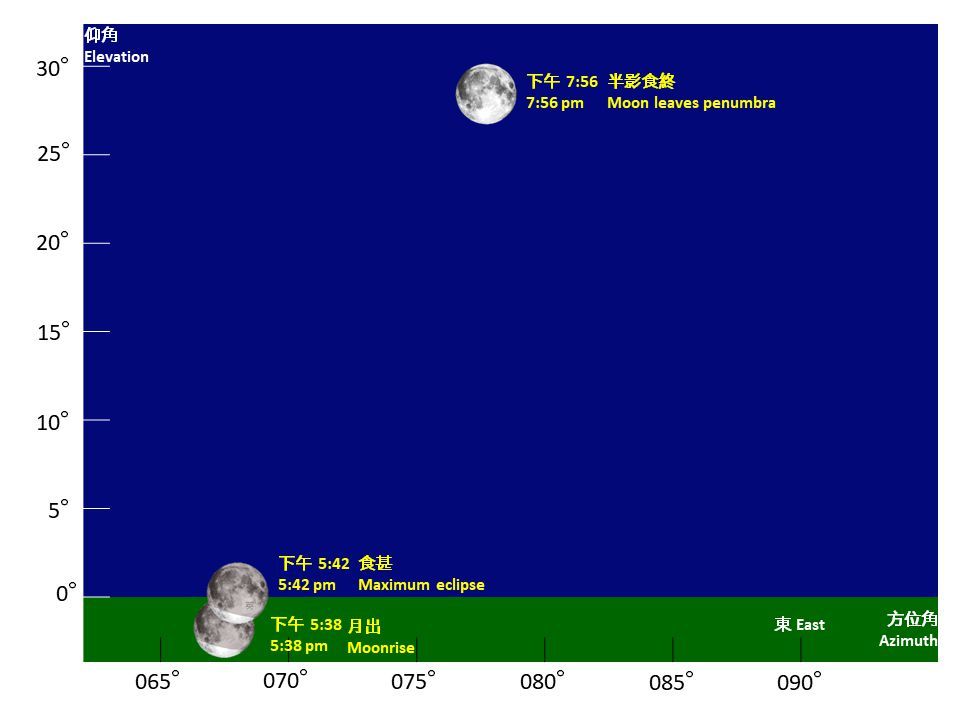 仰角
Elevation

30°
25°
20°
15°
10°
5°
0°

下午 7:56 半影食終
7:56 pm Moon leaves penumbra

下午 5:42 食甚
5:42 pm Maximum eclipse

下午 5:38 月出
5:38 pm Moonrise

東 East

方位角
Azimuth

065°
070°
075°
080°
085°
090°